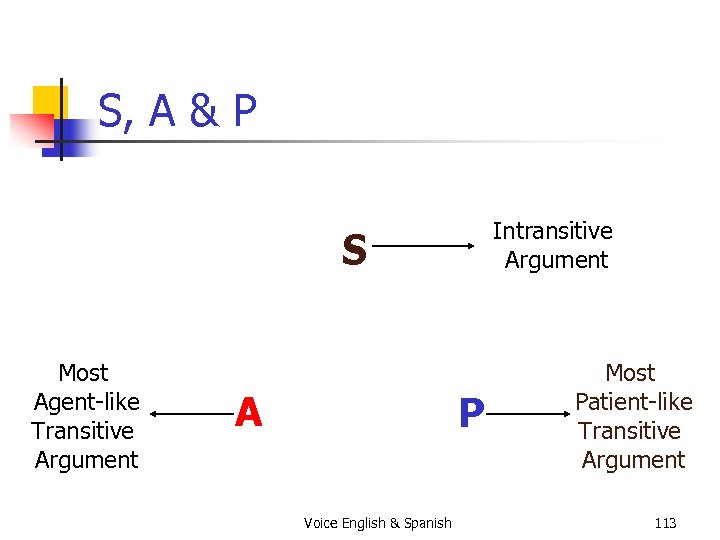 S, A & P

S

Intransitive Argument

Most Agent-like Transitive Argument

A

P

Most Patient-like Transitive Argument

Voice English & Spanish

113